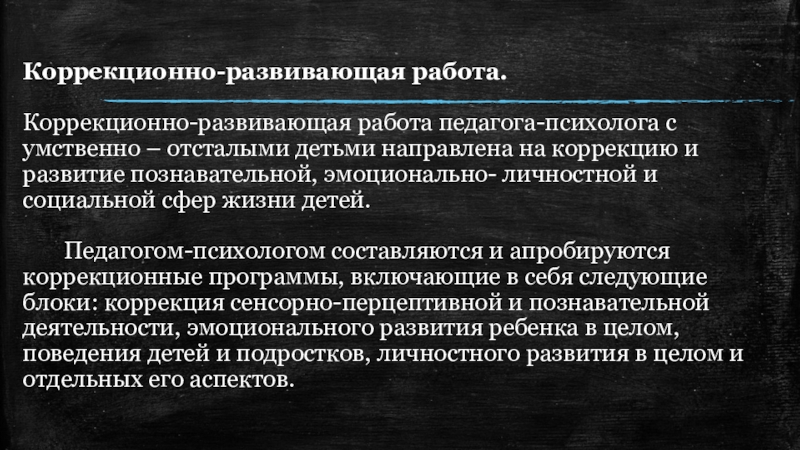 Коррекционно-развивающая работа.

Коррекционно-развивающая работа педагога-психолога с умственно – отсталыми детьми направлена на коррекцию и развитие познавательной, эмоционально- личностной и социальной сфер жизни детей.

Педагогом-психологом составляются и апробируются коррекционные программы, включающие в себя следующие блоки: коррекция сенсорно-перцептивной и познавательной деятельности, эмоционального развития ребенка в целом, поведения детей и подростков, личностного развития в целом и отдельных его аспектов.